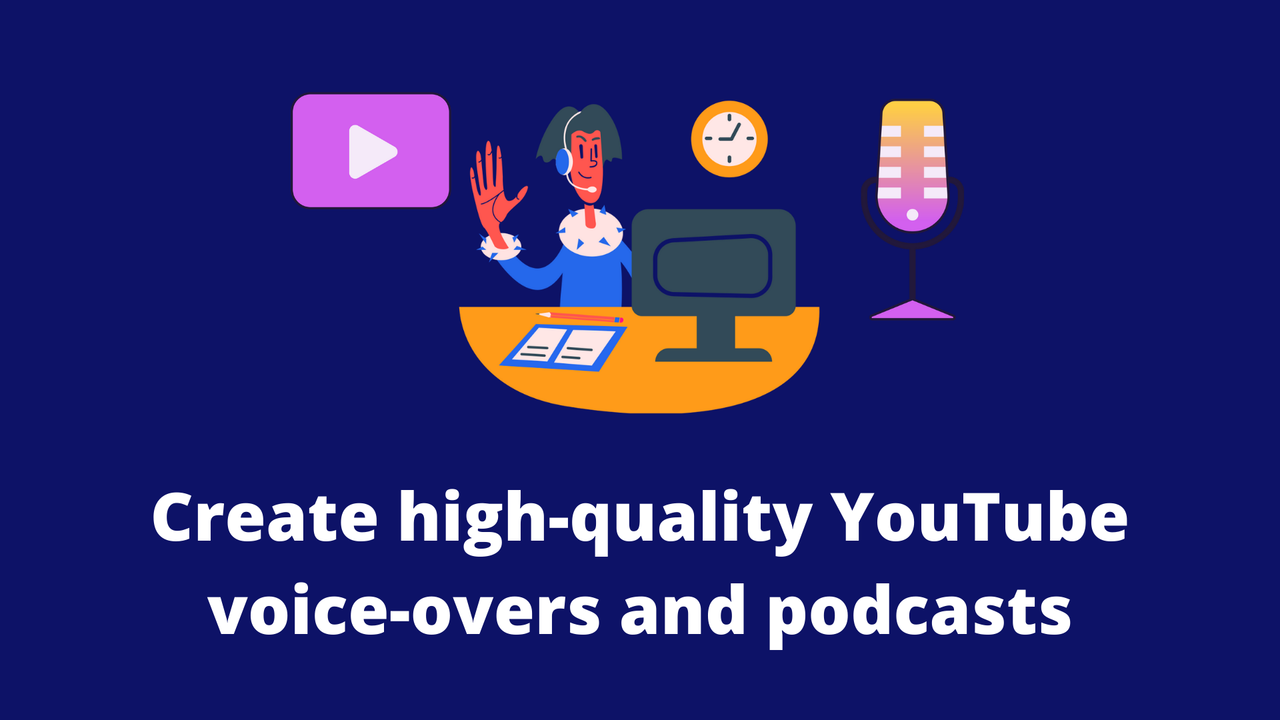 Create high-quality YouTube voice-overs and podcasts